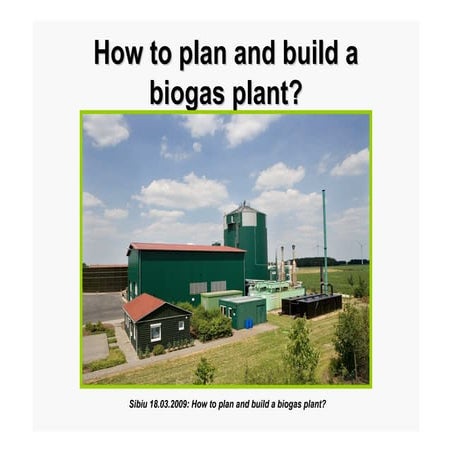 How to plan and build a biogas plant?

Sibiu 18.03.2009: How to plan and build a biogas plant?